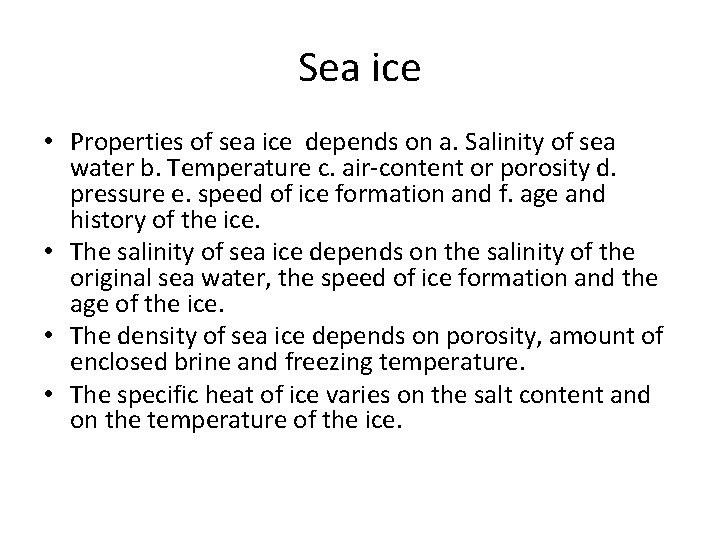 Sea ice

• Properties of sea ice depends on a. Salinity of sea water b. Temperature c. air-content or porosity d. pressure e. speed of ice formation and f. age and history of the ice.
• The salinity of sea ice depends on the salinity of the original sea water, the speed of ice formation and the age of the ice.
• The density of sea ice depends on porosity, amount of enclosed brine and freezing temperature.
• The specific heat of ice varies on the salt content and on the temperature of the ice.